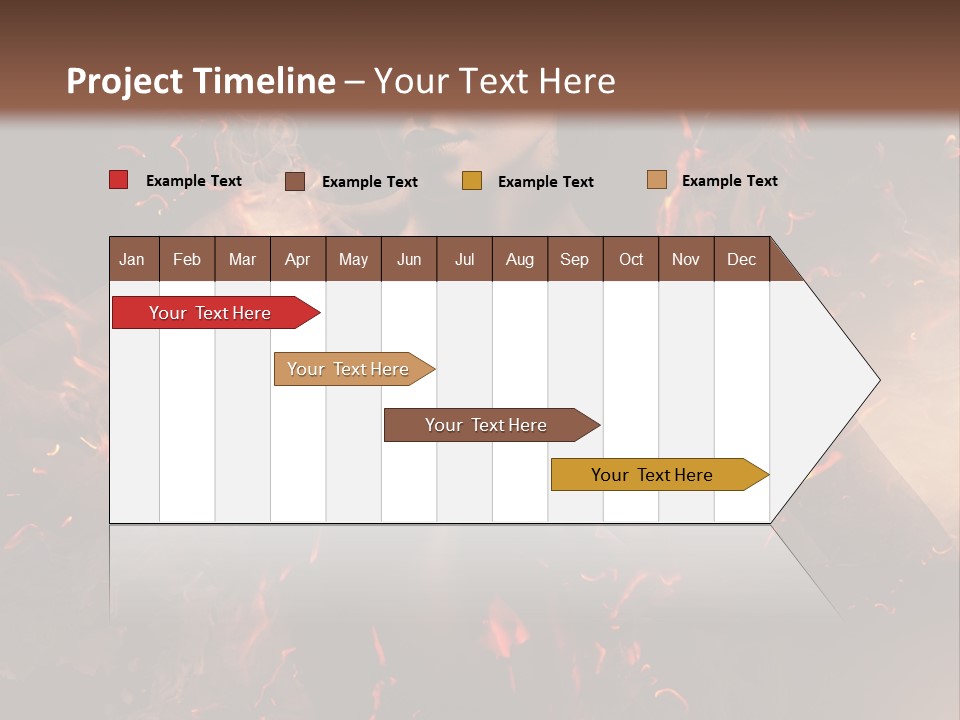 Project Timeline – Your Text Here

Example Text
Example Text
Example Text
Example Text

| Jan | Feb | Mar | Apr | May | Jun | Jul | Aug | Sep | Oct | Nov | Dec |
|---|---|---|---|---|---|---|---|---|---|---|---|

Your Text Here

Your Text Here

Your Text Here

Your Text Here